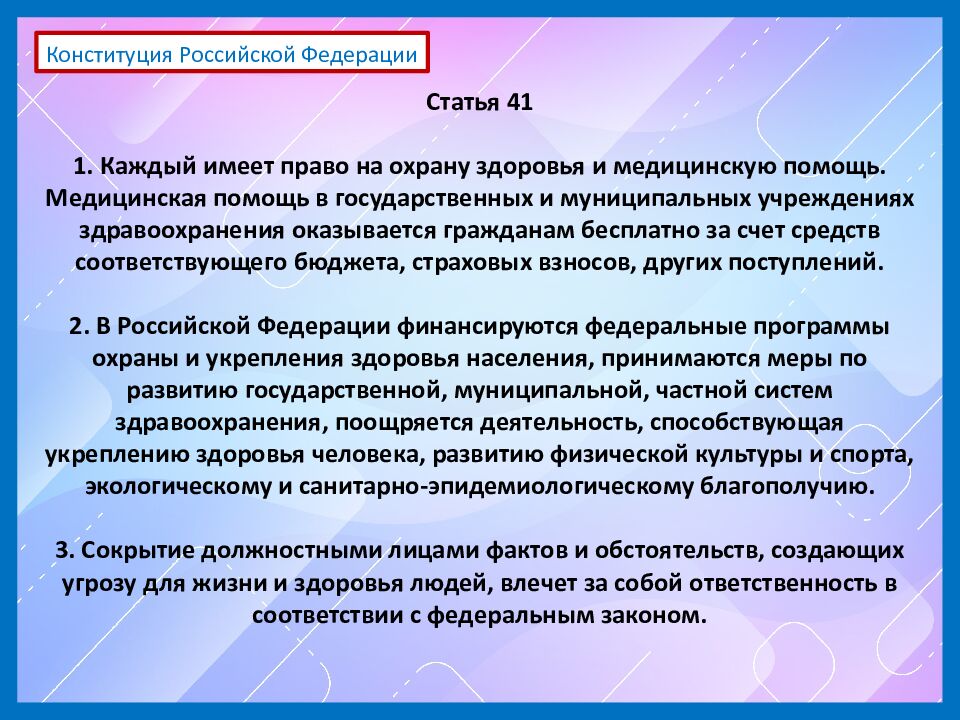 Конституция Российской Федерации

Статья 41

1. Каждый имеет право на охрану здоровья и медицинскую помощь. Медицинская помощь в государственных и муниципальных учреждениях здравоохранения оказывается гражданам бесплатно за счет средств соответствующего бюджета, страховых взносов, других поступлений.

2. В Российской Федерации финансируются федеральные программы охраны и укрепления здоровья населения, принимаются меры по развитию государственной, муниципальной, частной систем здравоохранения, поощряется деятельность, способствующая укреплению здоровья человека, развитию физической культуры и спорта, экологическому и санитарно-эпидемиологическому благополучию.

3. Сокрытие должностными лицами фактов и обстоятельств, создающих угрозу для жизни и здоровья людей, влечет за собой ответственность в соответствии с федеральным законом.